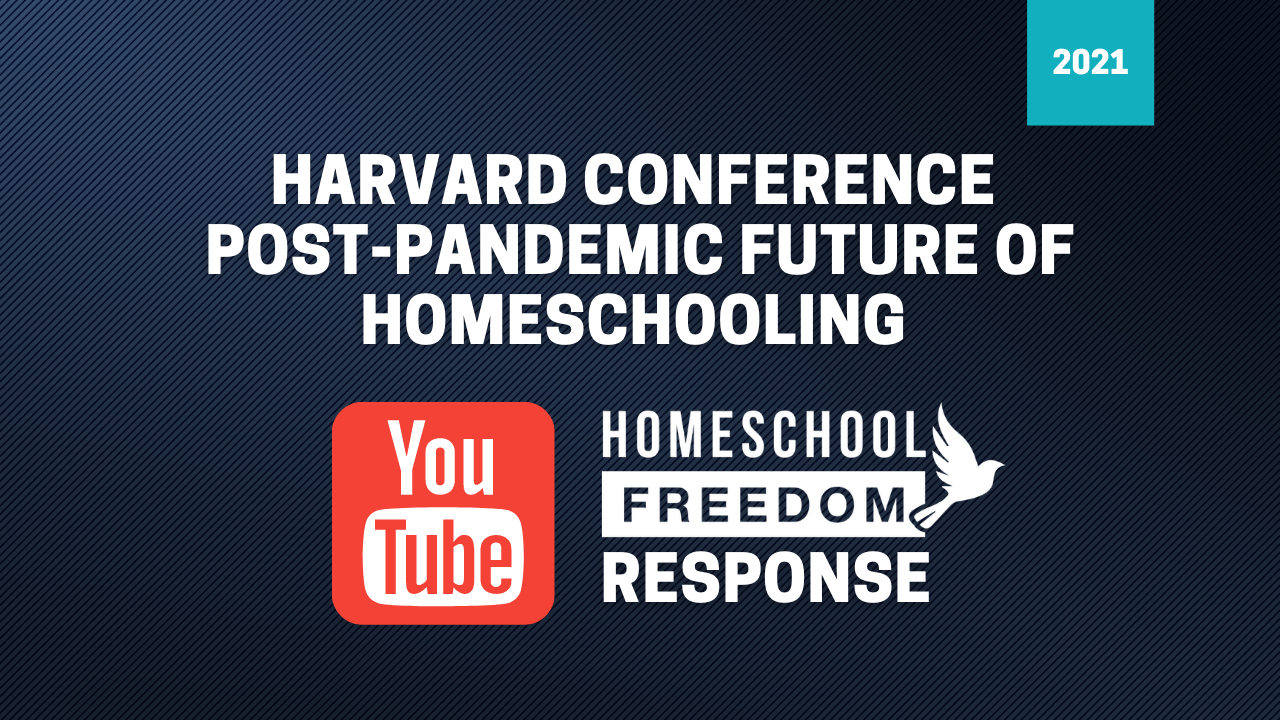 2021

HARVARD CONFERENCE POST-PANDEMIC FUTURE OF HOMESCHOOLING

You Tube

HOMESCHOOL FREEDOM

RESPONSE